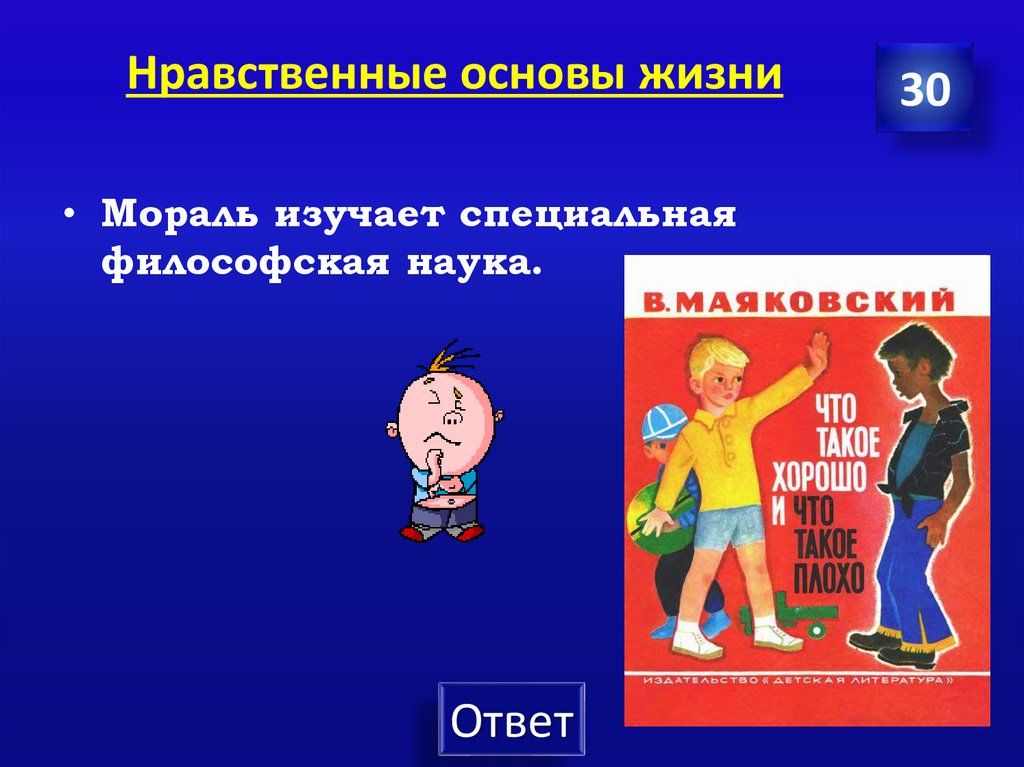 Нравственные основы жизни

30

• Мораль изучает специальная философская наука.

В. МАЯКОВСКИЙ

ЧТО ТАКОЕ ХОРОШО И ЧТО ТАКОЕ ПЛОХО

ИЗДАТЕЛЬСТВО «ДЕТСКАЯ ЛИТЕРАТУРА»

Ответ